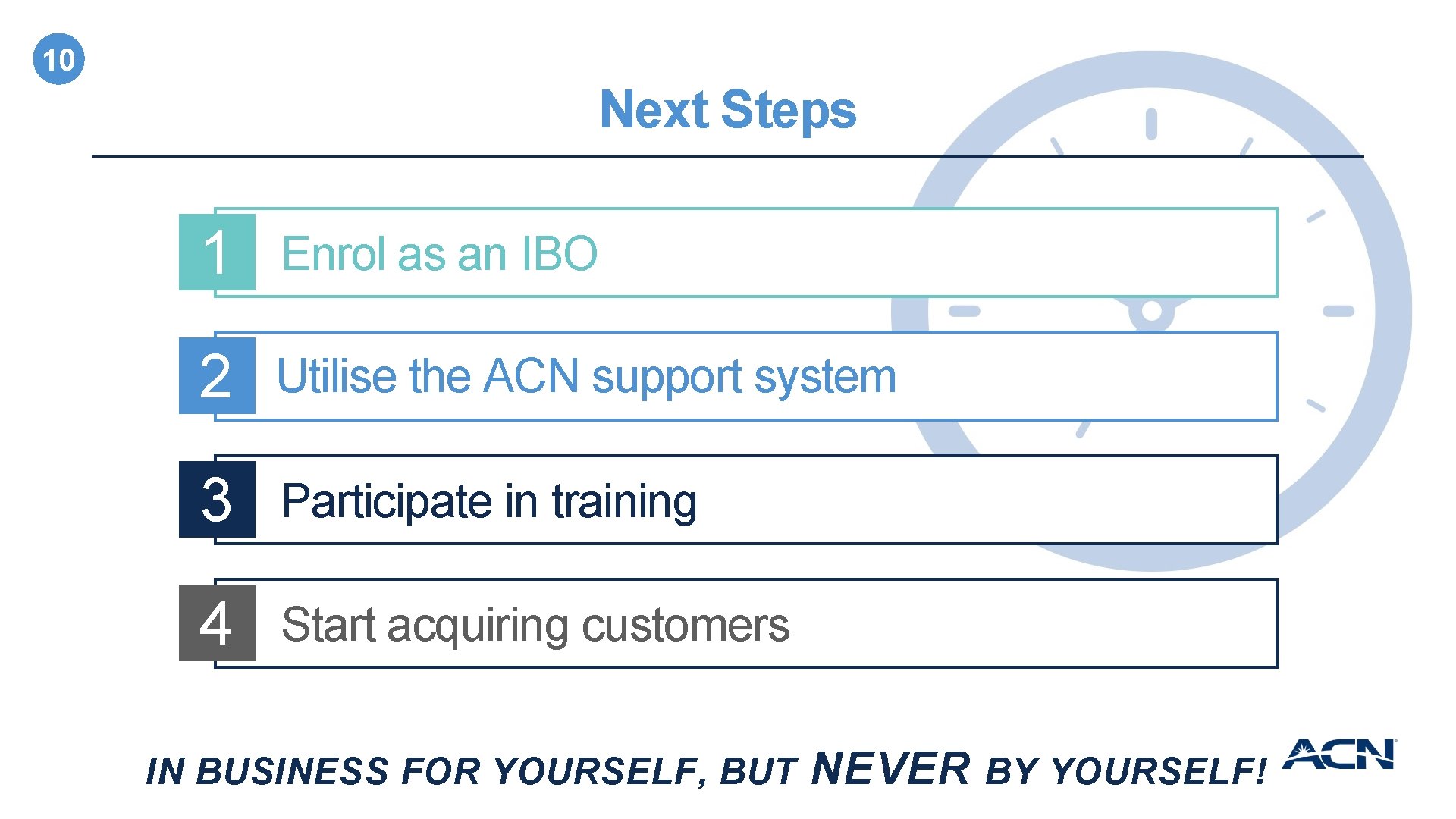 10

Next Steps

1 Enrol as an IBO

2 Utilise the ACN support system

3 Participate in training

4 Start acquiring customers

IN BUSINESS FOR YOURSELF, BUT NEVER BY YOURSELF!

ACN